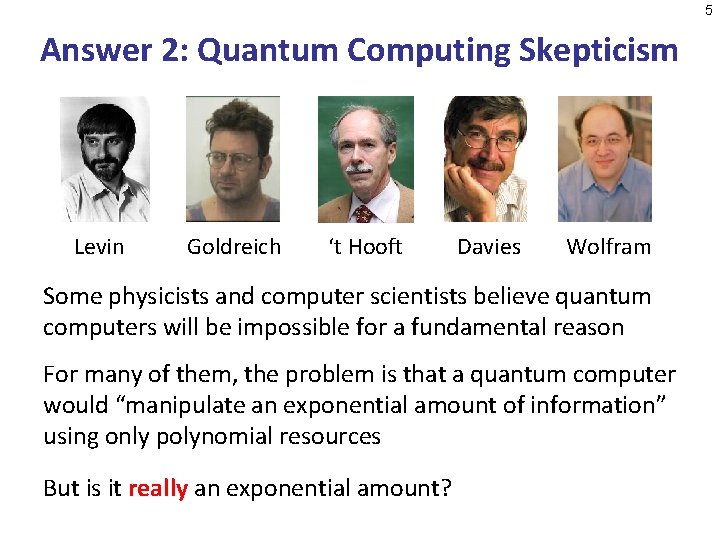 5

Answer 2: Quantum Computing Skepticism

Levin Goldreich ‘t Hooft Davies Wolfram

Some physicists and computer scientists believe quantum computers will be impossible for a fundamental reason

For many of them, the problem is that a quantum computer would “manipulate an exponential amount of information” using only polynomial resources

But is it really an exponential amount?